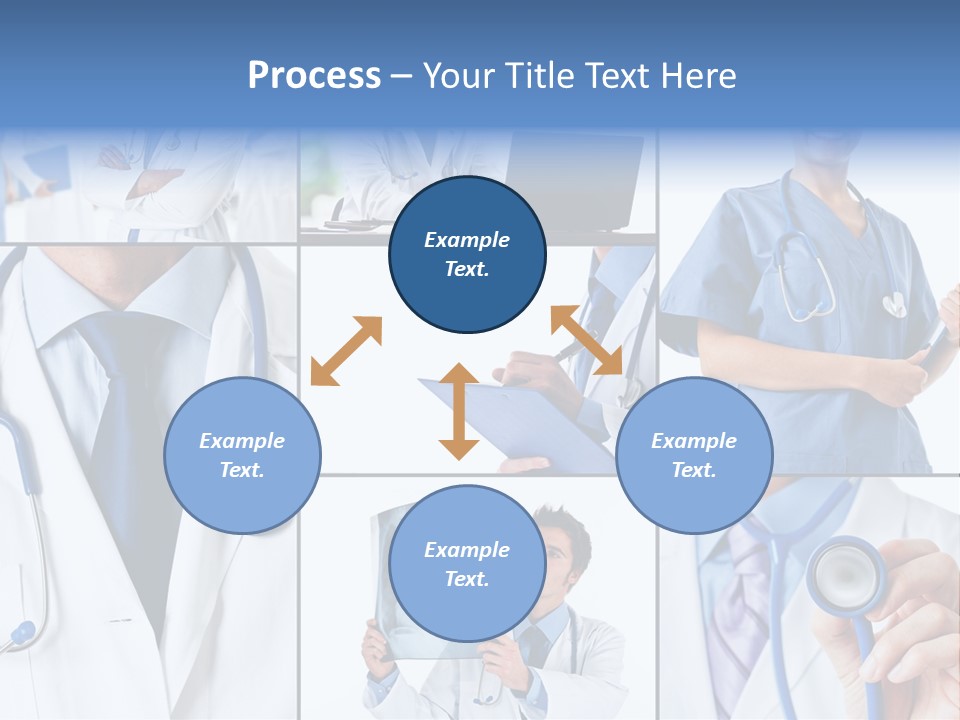 Process – Your Title Text Here

Example Text.

Example Text.

Example Text.

Example Text.